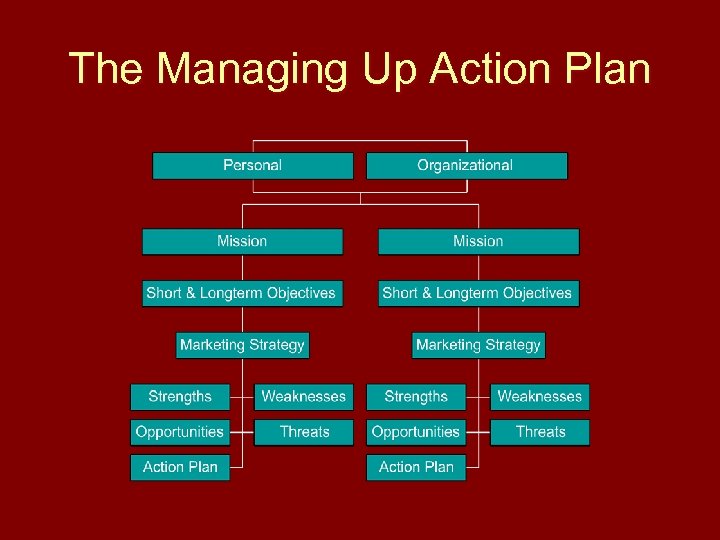 The Managing Up Action Plan

Personal
Organizational

Mission
Short & Longterm Objectives
Marketing Strategy
Strengths
Weaknesses
Opportunities
Threats
Action Plan

Mission
Short & Longterm Objectives
Marketing Strategy
Strengths
Weaknesses
Opportunities
Threats
Action Plan